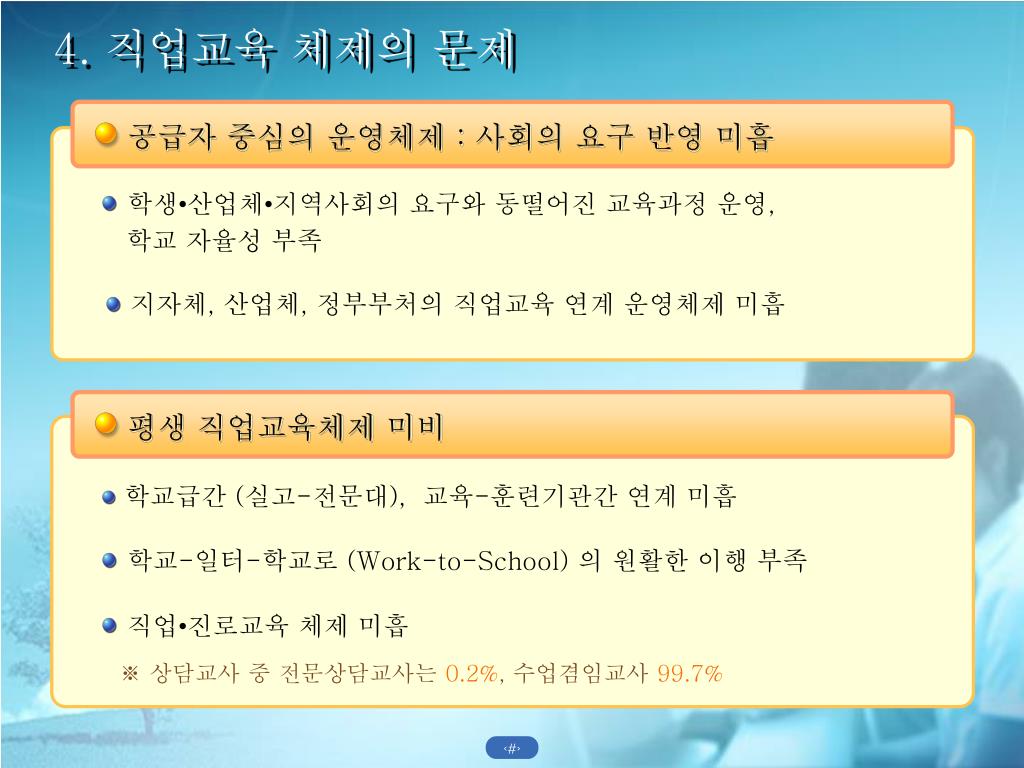 4. 직업교육 체제의 문제

공급자 중심의 운영체제 : 사회의 요구 반영 미흡

학생•산업체•지역사회의 요구와 동떨어진 교육과정 운영, 학교 자율성 부족

지자체, 산업체, 정부부처의 직업교육 연계 운영체제 미흡

평생 직업교육체제 미비

학교급간 (실고-전문대), 교육-훈련기관간 연계 미흡

학교-일터-학교로 (Work-to-School) 의 원활한 이행 부족

직업•진로교육 체제 미흡

※ 상담교사 중 전문상담교사는 0.2%, 수업겸임교사 99.7%

‹#›